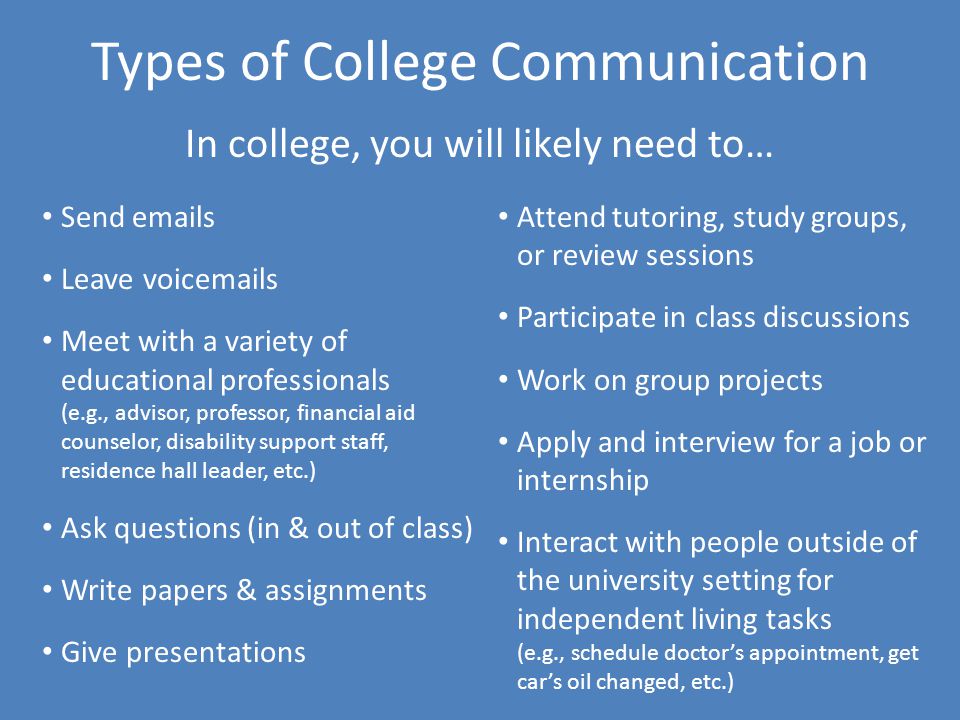 Types of College Communication

In college, you will likely need to…

• Send emails
• Leave voicemails
• Meet with a variety of educational professionals (e.g., advisor, professor, financial aid counselor, disability support staff, residence hall leader, etc.)
• Ask questions (in & out of class)
• Write papers & assignments
• Give presentations

• Attend tutoring, study groups, or review sessions
• Participate in class discussions
• Work on group projects
• Apply and interview for a job or internship
• Interact with people outside of the university setting for independent living tasks (e.g., schedule doctor's appointment, get car's oil changed, etc.)